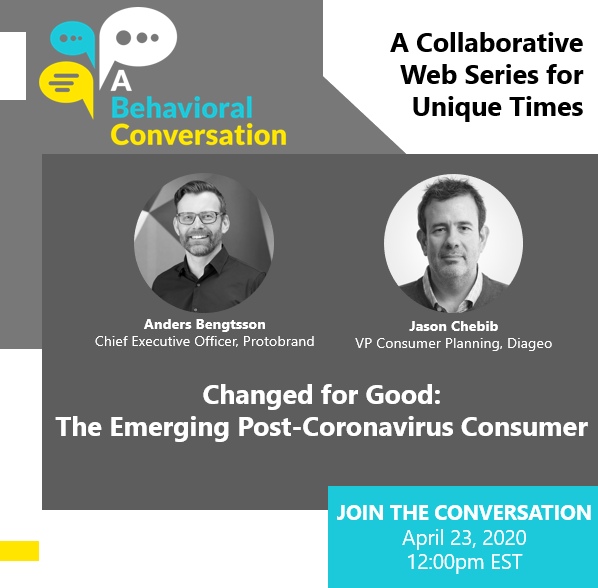 A Behavioral Conversation

A Collaborative Web Series for Unique Times

Anders Bengtsson
Chief Executive Officer, Protobrand

Jason Chebib
VP Consumer Planning, Diageo

Changed for Good:
The Emerging Post-Coronavirus Consumer

JOIN THE CONVERSATION
April 23, 2020
12:00pm EST